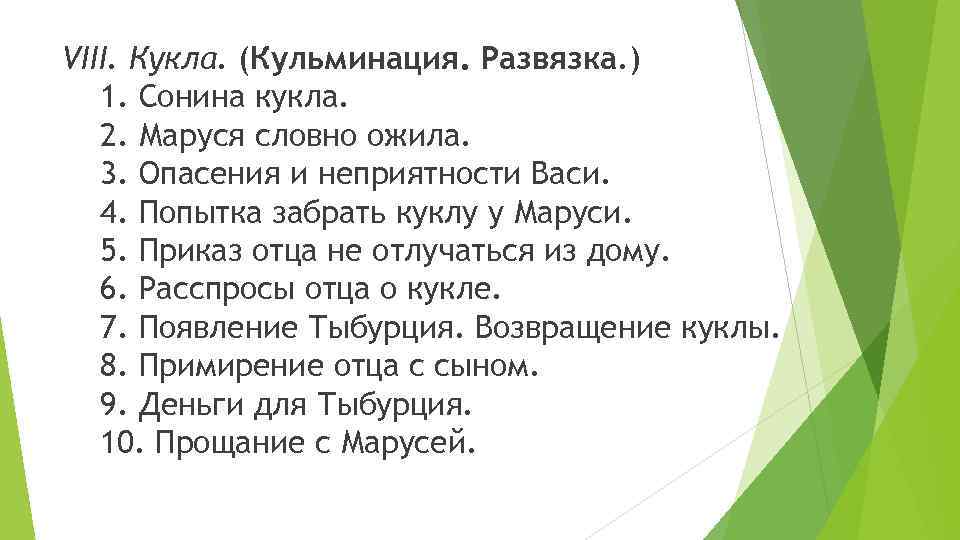 VIII. Кукла. (Кульминация. Развязка.)
1. Сонина кукла.
2. Маруся словно ожила.
3. Опасения и неприятности Васи.
4. Попытка забрать куклу у Маруси.
5. Приказ отца не отлучаться из дому.
6. Расспросы отца о кукле.
7. Появление Тыбурция. Возвращение куклы.
8. Примирение отца с сыном.
9. Деньги для Тыбурция.
10. Прощание с Марусей.